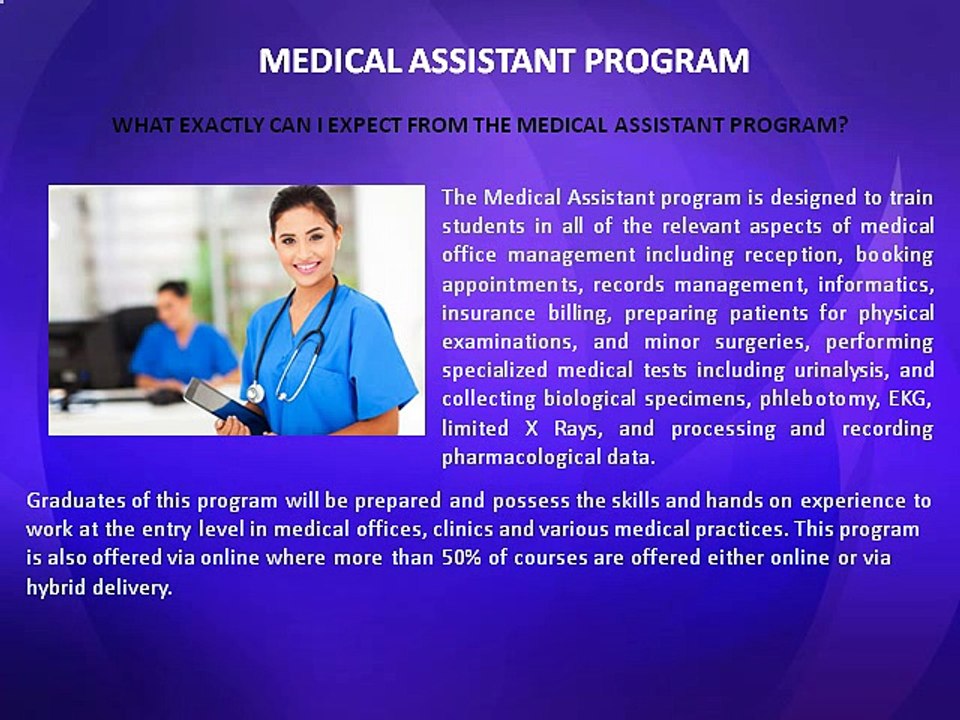 MEDICAL ASSISTANT PROGRAM

WHAT EXACTLY CAN I EXPECT FROM THE MEDICAL ASSISTANT PROGRAM?

The Medical Assistant program is designed to train students in all of the relevant aspects of medical office management including reception, booking appointments, records management, informatics, insurance billing, preparing patients for physical examinations, and minor surgeries, performing specialized medical tests including urinalysis, and collecting biological specimens, phlebotomy, EKG, limited X Rays, and processing and recording pharmacological data.

Graduates of this program will be prepared and possess the skills and hands on experience to work at the entry level in medical offices, clinics and various medical practices. This program is also offered via online where more than 50% of courses are offered either online or via hybrid delivery.